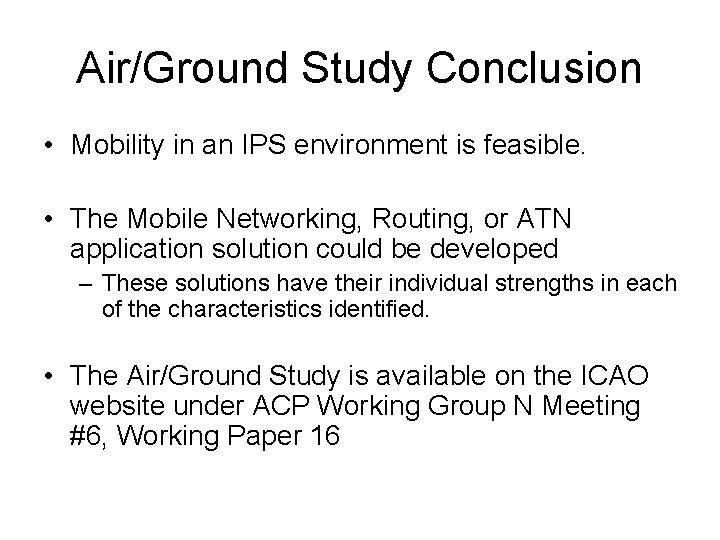 Air/Ground Study Conclusion

• Mobility in an IPS environment is feasible.

• The Mobile Networking, Routing, or ATN application solution could be developed
– These solutions have their individual strengths in each of the characteristics identified.

• The Air/Ground Study is available on the ICAO website under ACP Working Group N Meeting #6, Working Paper 16